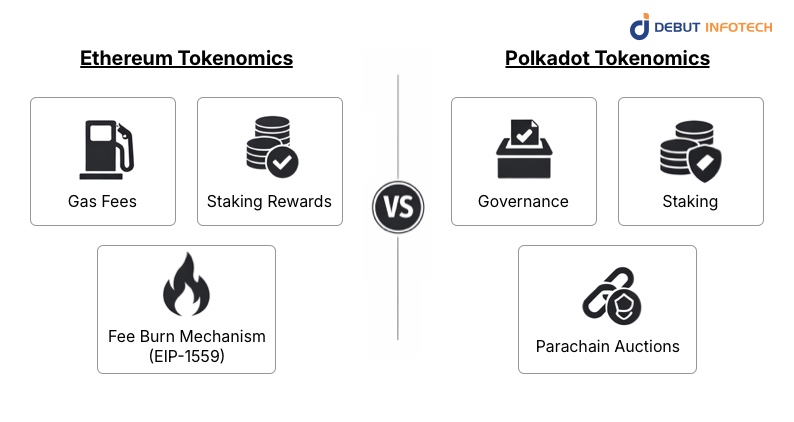 DEBUT INFOTECH

Ethereum Tokenomics

Gas Fees

Staking Rewards

Fee Burn Mechanism (EIP-1559)

VS

Polkadot Tokenomics

Governance

Staking

Parachain Auctions